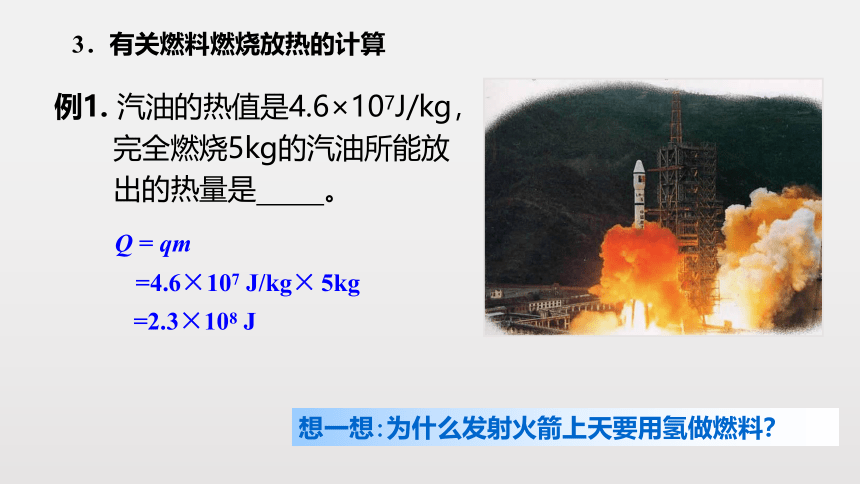 3．有关燃料燃烧放热的计算

例1. 汽油的热值是$4.6\times10^7$J/kg，完全燃烧5kg的汽油所能放出的热量是_____。

$Q = qm$

$=4.6\times10^7$ J/kg$\times$ 5kg

$=2.3\times10^8$ J

想一想：为什么发射火箭上天要用氢做燃料？